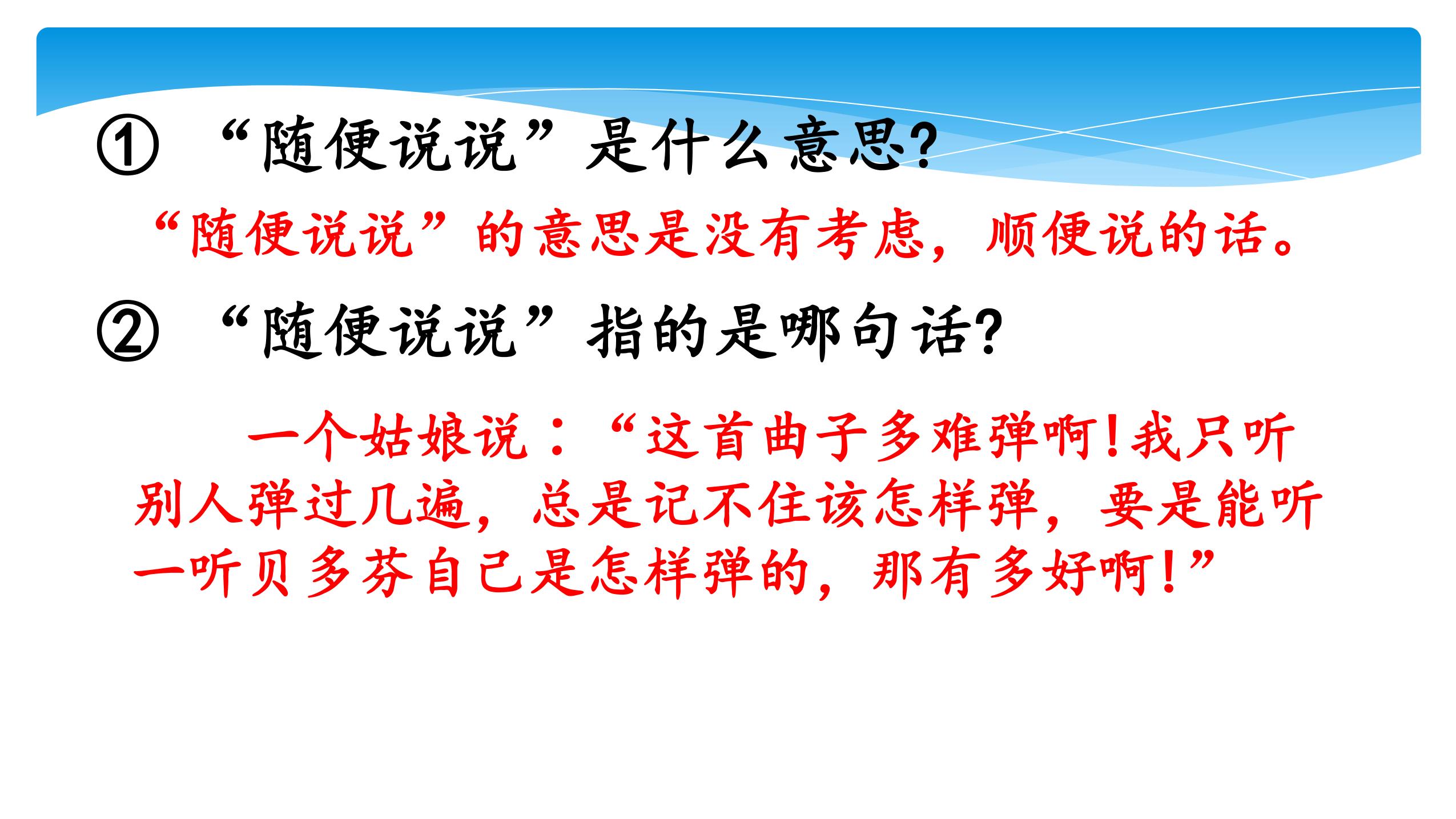 ① “随便说说”是什么意思?

“随便说说”的意思是没有考虑，顺便说的话。

② “随便说说”指的是哪句话?

一个姑娘说：“这首曲子多难弹啊!我只听别人弹过几遍，总是记不住该怎样弹，要是能听一听贝多芬自己是怎样弹的，那有多好啊!”